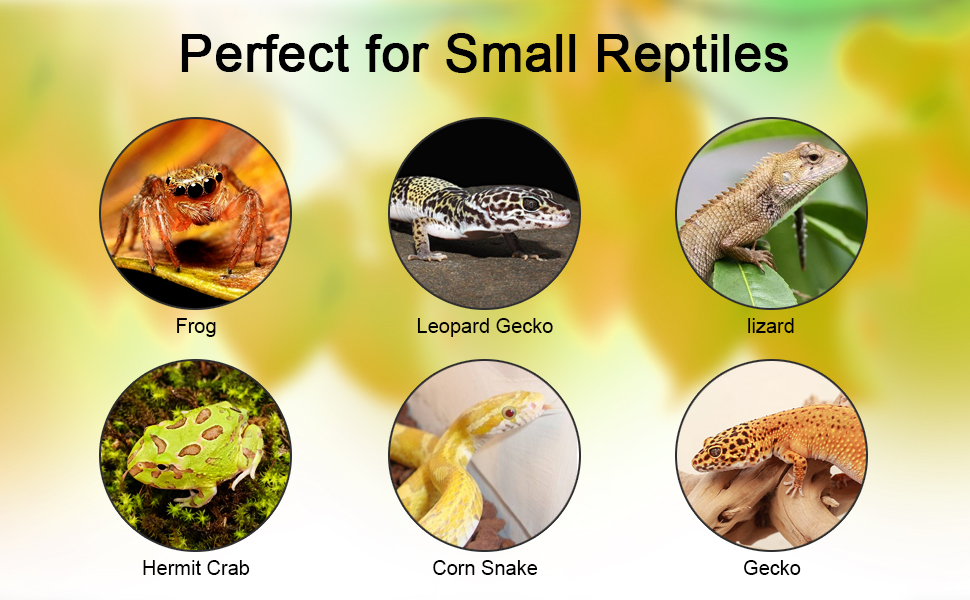 Perfect for Small Reptiles

Frog

Leopard Gecko

lizard

Hermit Crab

Corn Snake

Gecko